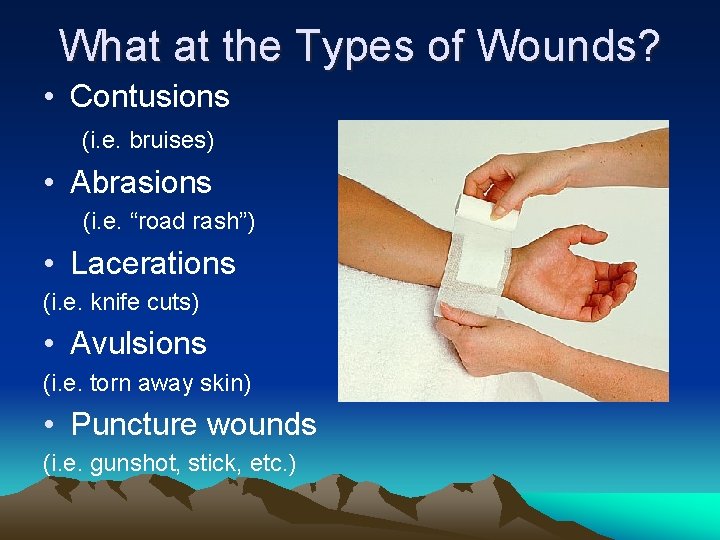 What at the Types of Wounds?

• Contusions

(i.e. bruises)

• Abrasions

(i.e. “road rash”)

• Lacerations

(i.e. knife cuts)

• Avulsions

(i.e. torn away skin)

• Puncture wounds

(i.e. gunshot, stick, etc.)